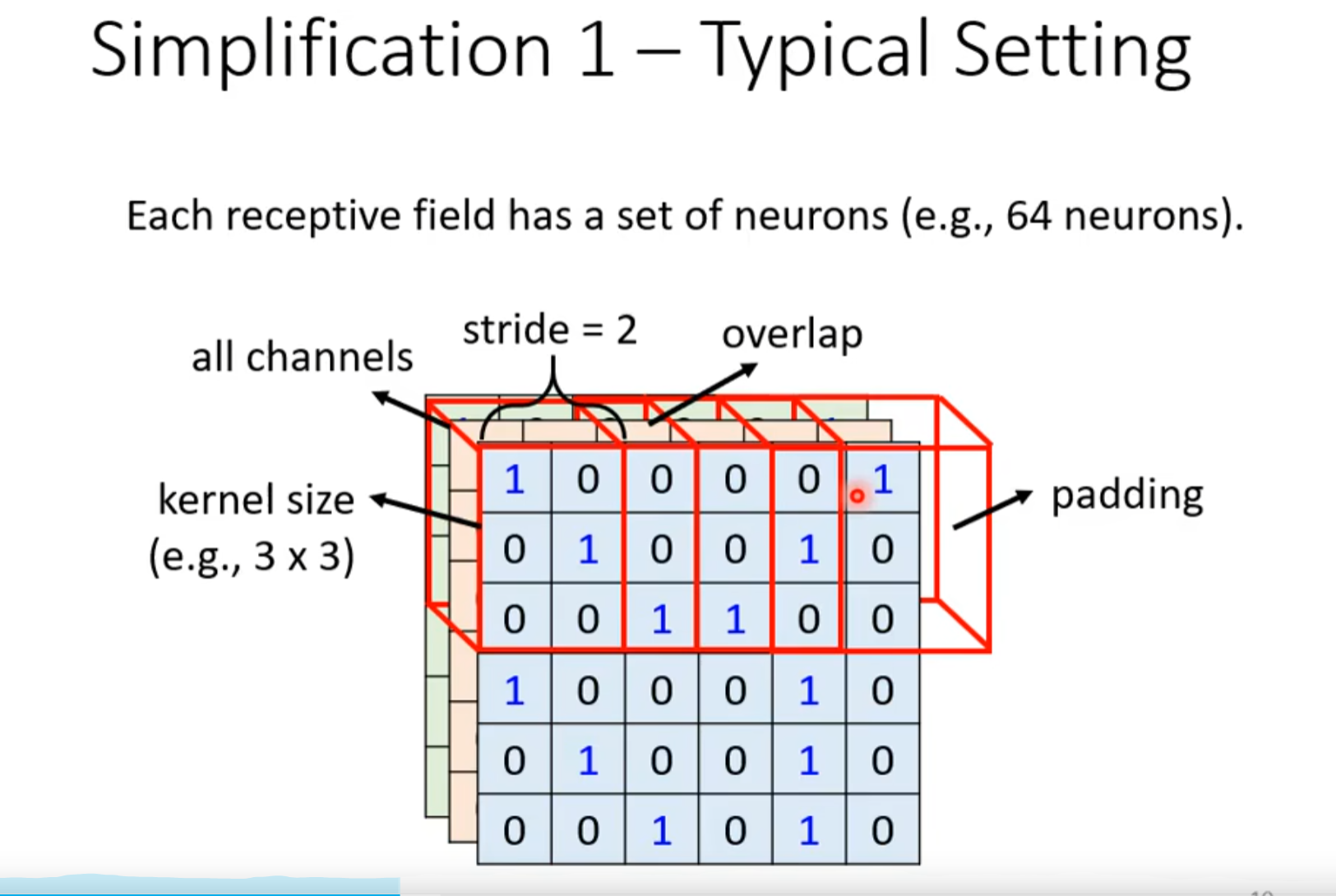 Simplification 1 – Typical Setting

Each receptive field has a set of neurons (e.g., 64 neurons).

all channels

stride = 2

overlap

kernel size (e.g., 3 x 3)

padding

| 1 | 0 | 0 | 0 | 0 | 1 |
|---|---|---|---|---|---|
| 0 | 1 | 0 | 0 | 1 | 0 |
| 0 | 0 | 1 | 1 | 0 | 0 |
| 1 | 0 | 0 | 0 | 1 | 0 |
| 0 | 1 | 0 | 0 | 1 | 0 |
| 0 | 0 | 1 | 0 | 1 | 0 |